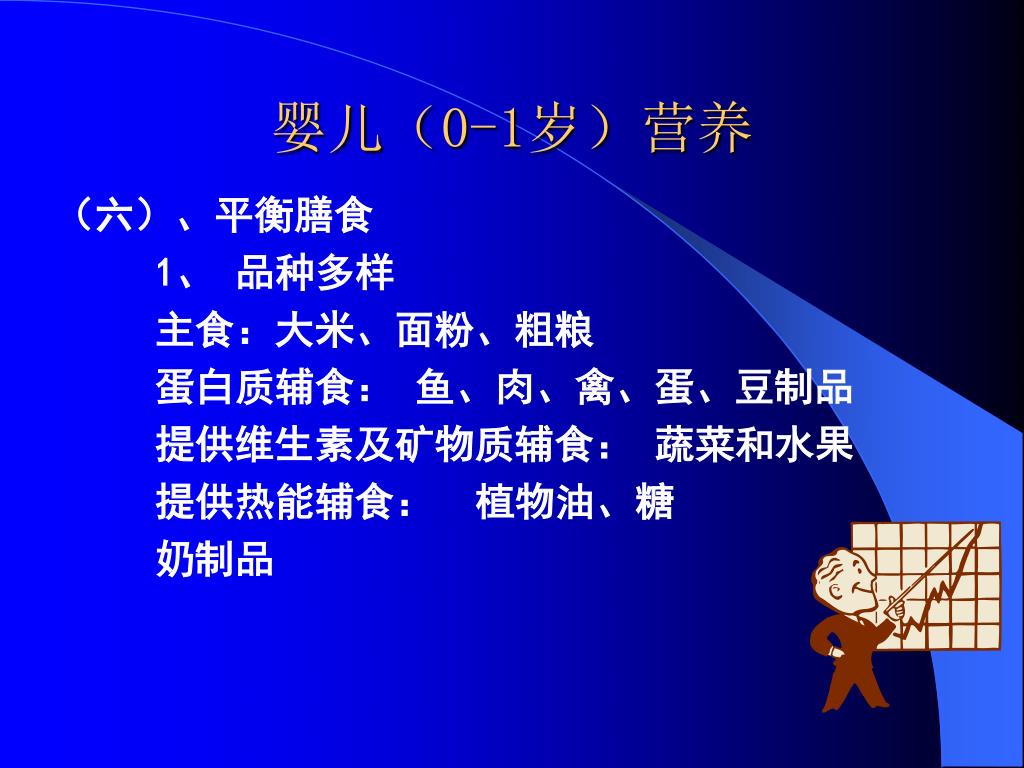 婴儿（0-1岁）营养

（六）、平衡膳食

1、 品种多样

主食：大米、面粉、粗粮

蛋白质辅食： 鱼、肉、禽、蛋、豆制品

提供维生素及矿物质辅食： 蔬菜和水果

提供热能辅食： 植物油、糖

奶制品